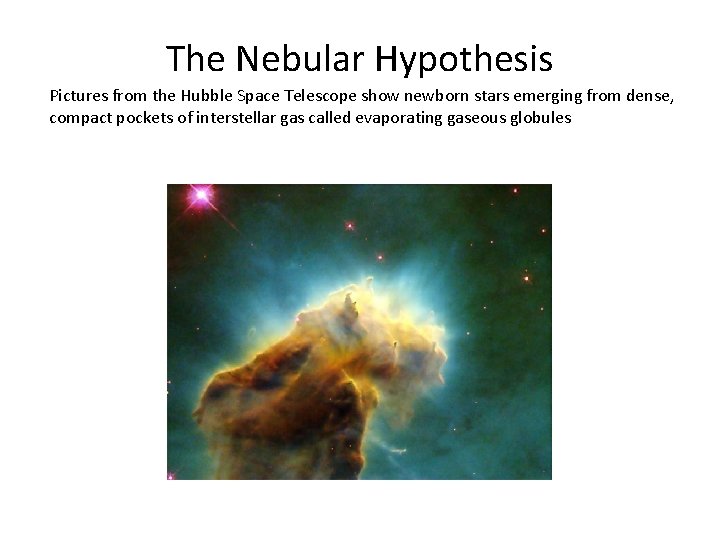 The Nebular Hypothesis

Pictures from the Hubble Space Telescope show newborn stars emerging from dense, compact pockets of interstellar gas called evaporating gaseous globules